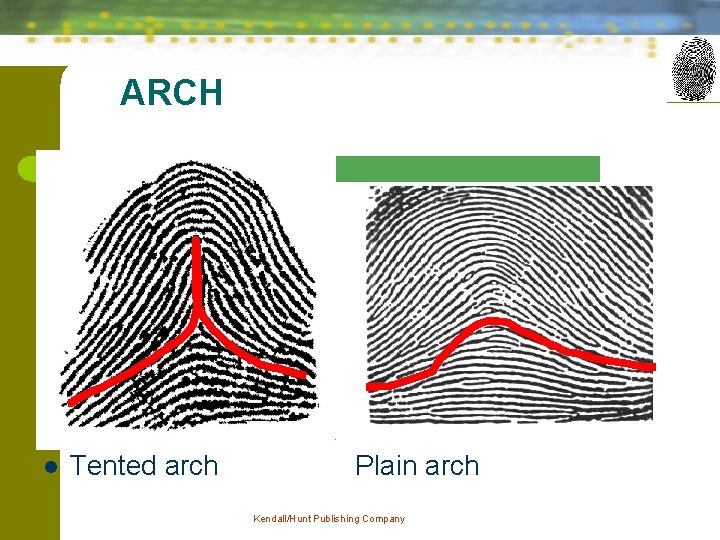 ARCH

Tented arch

Plain arch

Kendall/Hunt Publishing Company